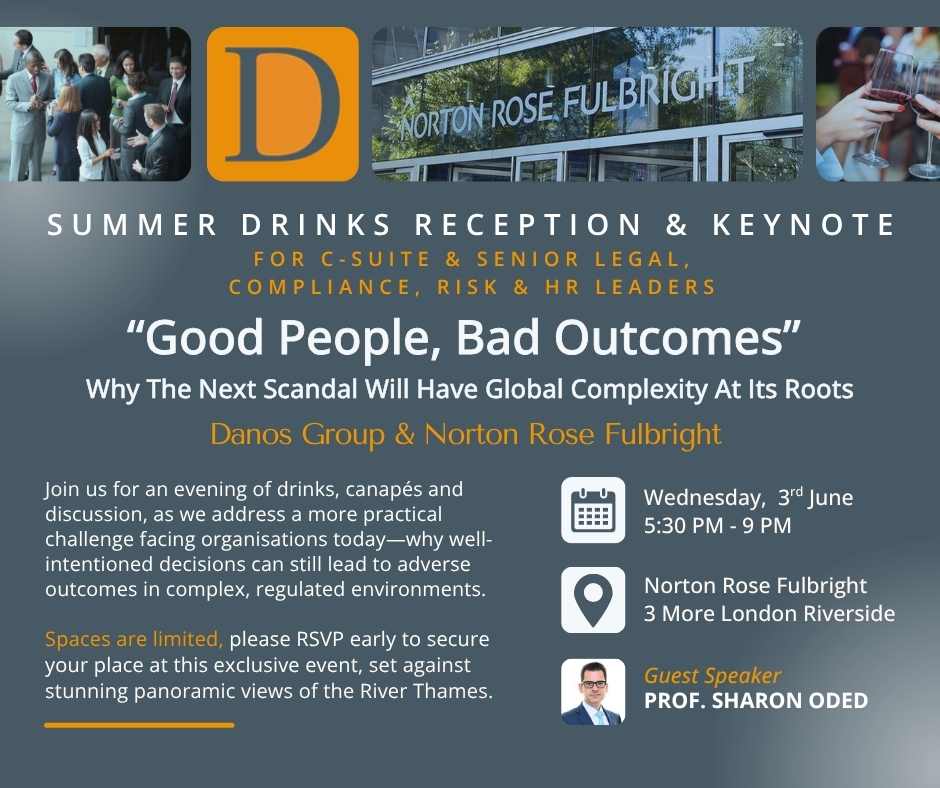 D

NORTON ROSE FULBRIGHT

SUMMER DRINKS RECEPTION & KEYNOTE

FOR C-SUITE & SENIOR LEGAL, COMPLIANCE, RISK & HR LEADERS

"Good People, Bad Outcomes"

Why The Next Scandal Will Have Global Complexity At Its Roots

Danos Group & Norton Rose Fulbright

Join us for an evening of drinks, canapés and discussion, as we address a more practical challenge facing organisations today—why well-intentioned decisions can still lead to adverse outcomes in complex, regulated environments.

Spaces are limited, please RSVP early to secure your place at this exclusive event, set against stunning panoramic views of the River Thames.

Wednesday, 3rd June
5:30 PM - 9 PM

Norton Rose Fulbright
3 More London Riverside

Guest Speaker
PROF. SHARON ODED